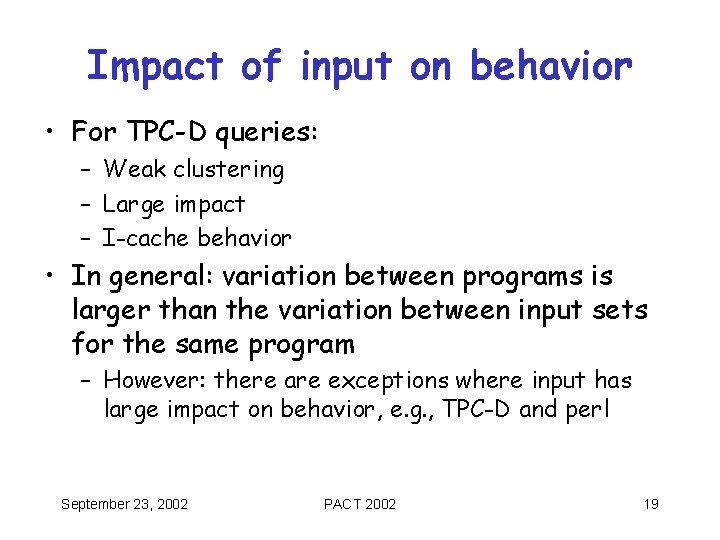 Impact of input on behavior

• For TPC-D queries:
– Weak clustering
– Large impact
– I-cache behavior

• In general: variation between programs is larger than the variation between input sets for the same program
– However: there are exceptions where input has large impact on behavior, e.g., TPC-D and perl

September 23, 2002

PACT 2002

19